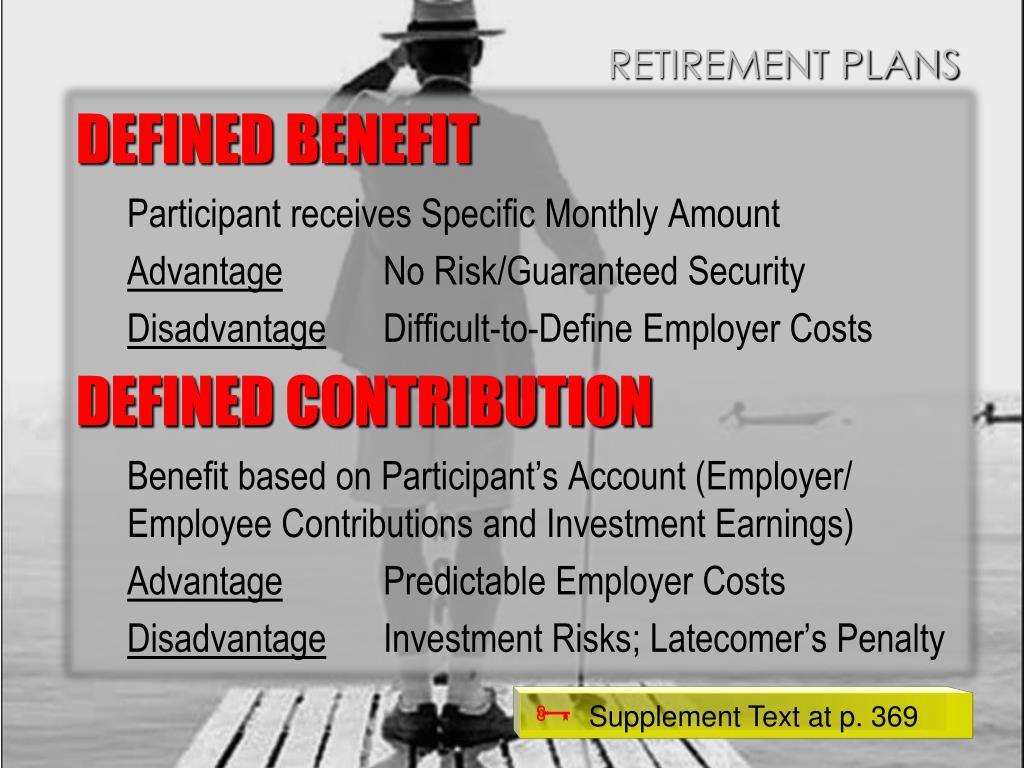 RETIREMENT PLANS

DEFINED BENEFIT

Participant receives Specific Monthly Amount

Advantage No Risk/Guaranteed Security

Disadvantage Difficult-to-Define Employer Costs

DEFINED CONTRIBUTION

Benefit based on Participant's Account (Employer/ Employee Contributions and Investment Earnings)

Advantage Predictable Employer Costs

Disadvantage Investment Risks; Latecomer's Penalty

Supplement Text at p. 369